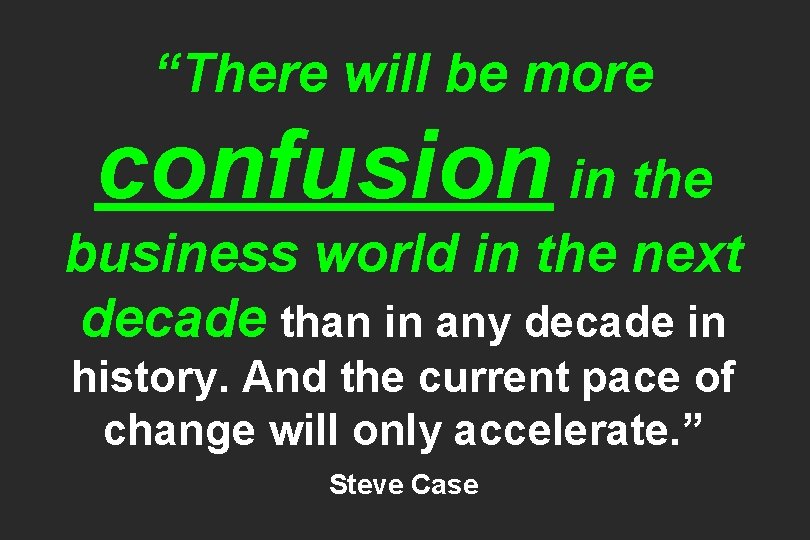 “There will be more confusion in the business world in the next decade than in any decade in history. And the current pace of change will only accelerate.”

Steve Case